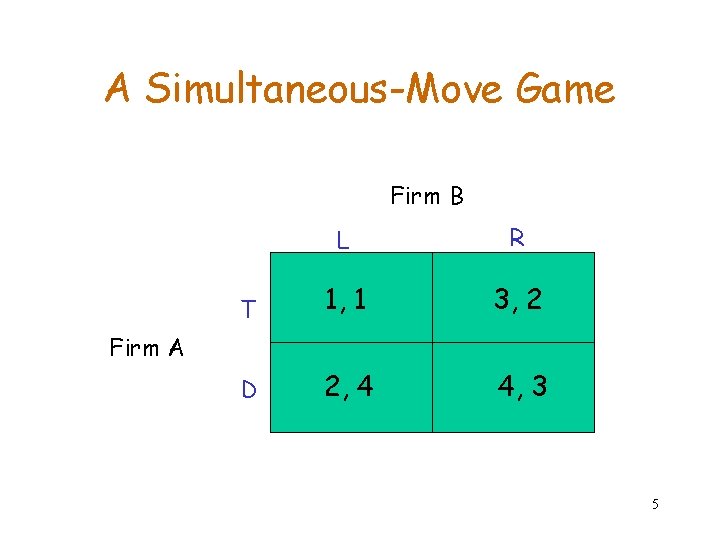 A Simultaneous-Move Game

Firm B

Firm A

| | L | R |
|---|---|---|
| T | 1, 1 | 3, 2 |
| D | 2, 4 | 4, 3 |

5